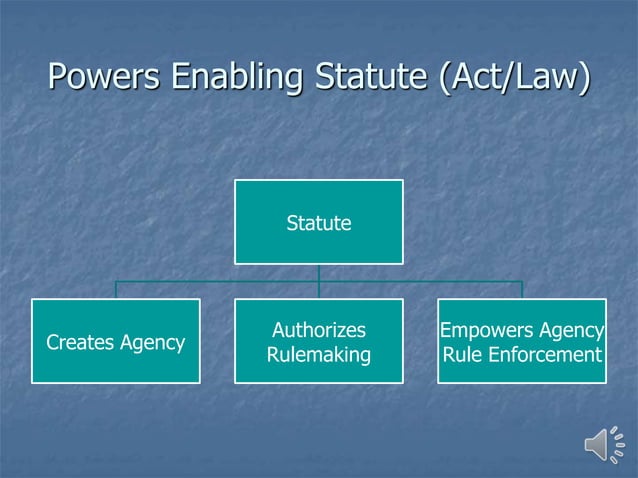 Powers Enabling Statute (Act/Law)

Statute

Creates Agency

Authorizes Rulemaking

Empowers Agency Rule Enforcement